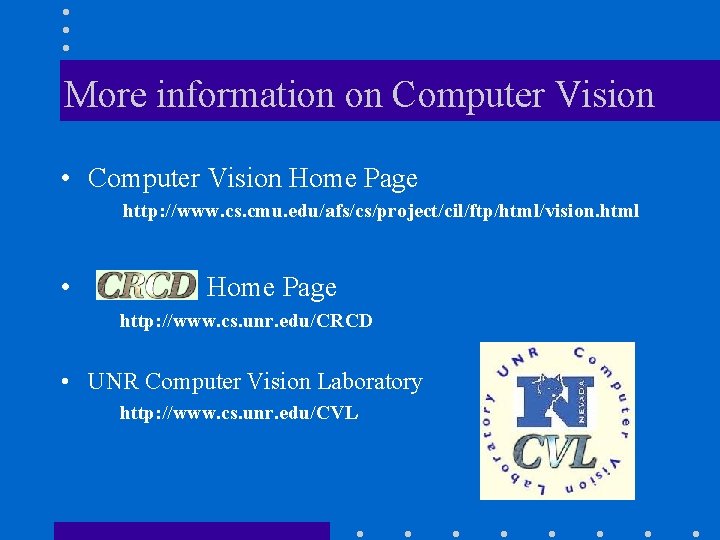 More information on Computer Vision

• Computer Vision Home Page

http://www.cs.cmu.edu/afs/cs/project/cil/ftp/html/vision.html

• CRCD Home Page

http://www.cs.unr.edu/CRCD

• UNR Computer Vision Laboratory

http://www.cs.unr.edu/CVL

UNR Computer Vision Laboratory
N
NEVADA
CVL